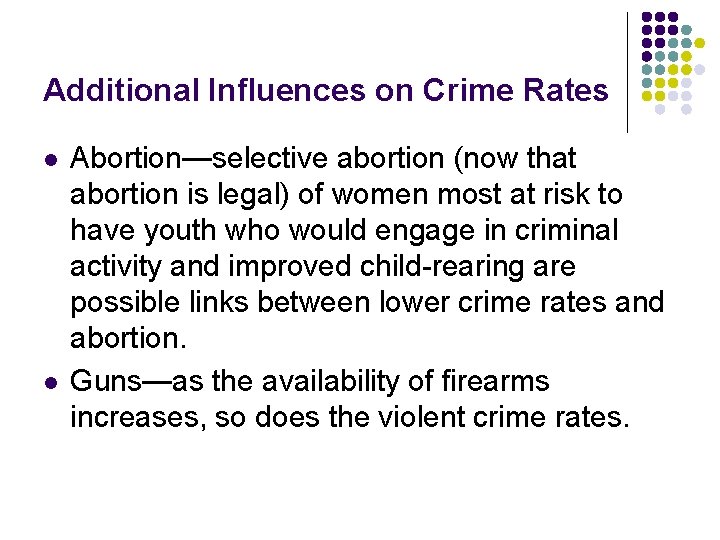 Additional Influences on Crime Rates

- Abortion—selective abortion (now that abortion is legal) of women most at risk to have youth who would engage in criminal activity and improved child-rearing are possible links between lower crime rates and abortion.
- Guns—as the availability of firearms increases, so does the violent crime rates.